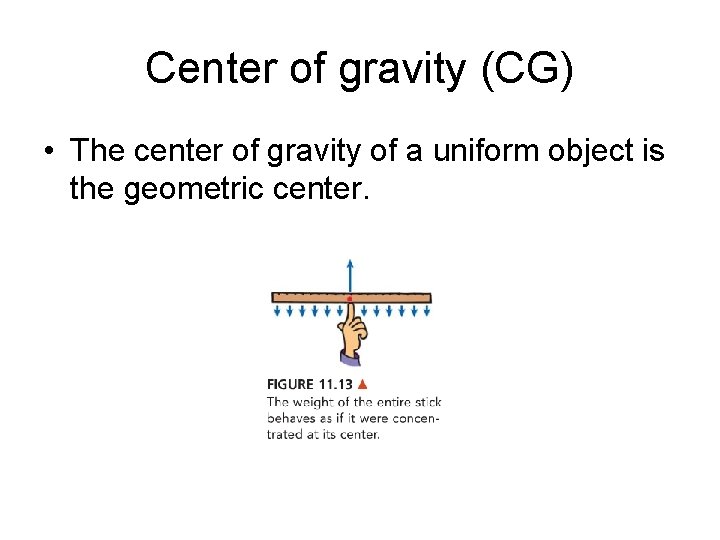 Center of gravity (CG)

• The center of gravity of a uniform object is the geometric center.

FIGURE 11.13 ▲
The weight of the entire stick behaves as if it were concentrated at its center.